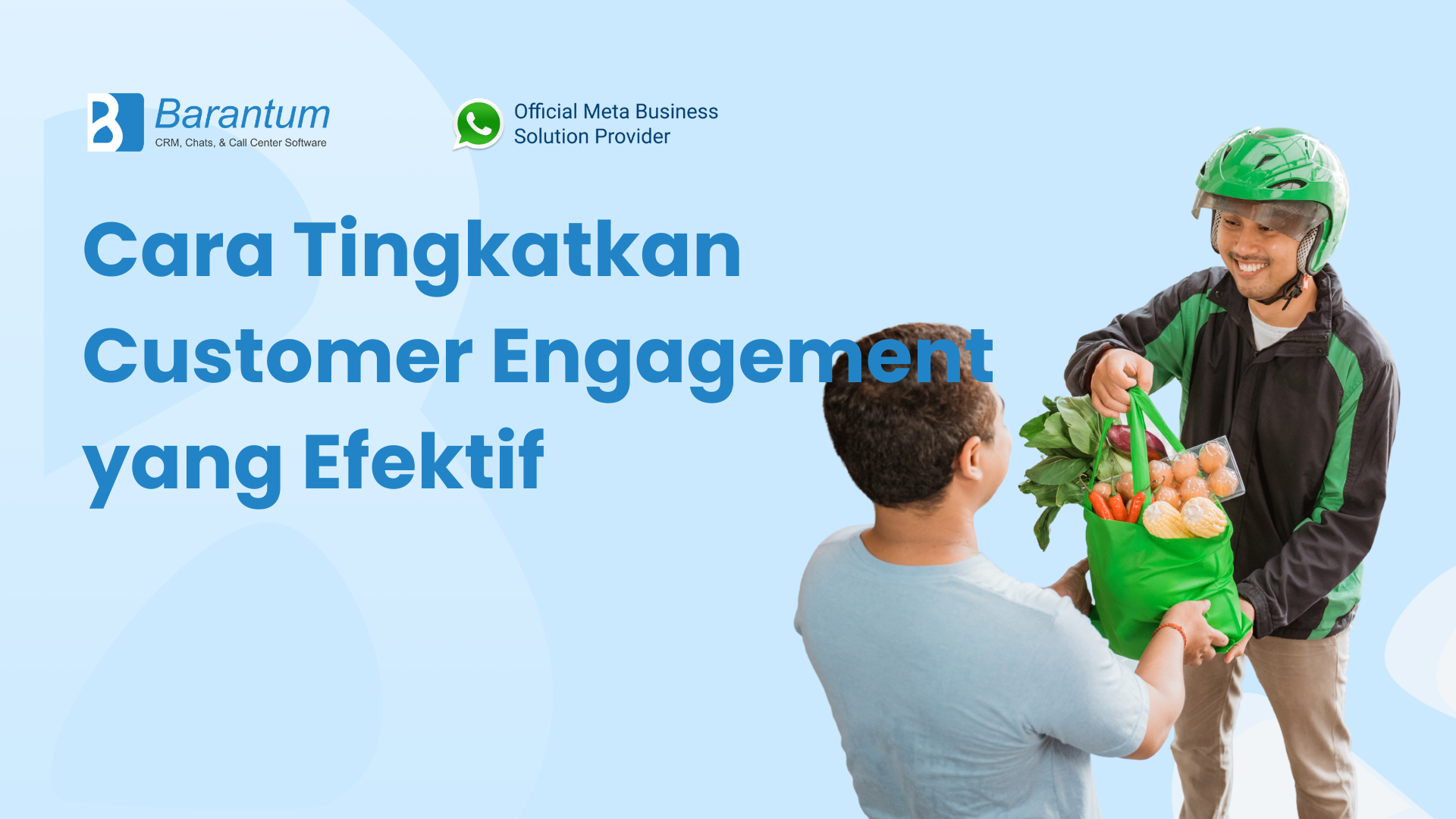 Barantum
CRM, Chats, & Call Center Software

Official Meta Business Solution Provider

Cara Tingkatkan Customer Engagement yang Efektif